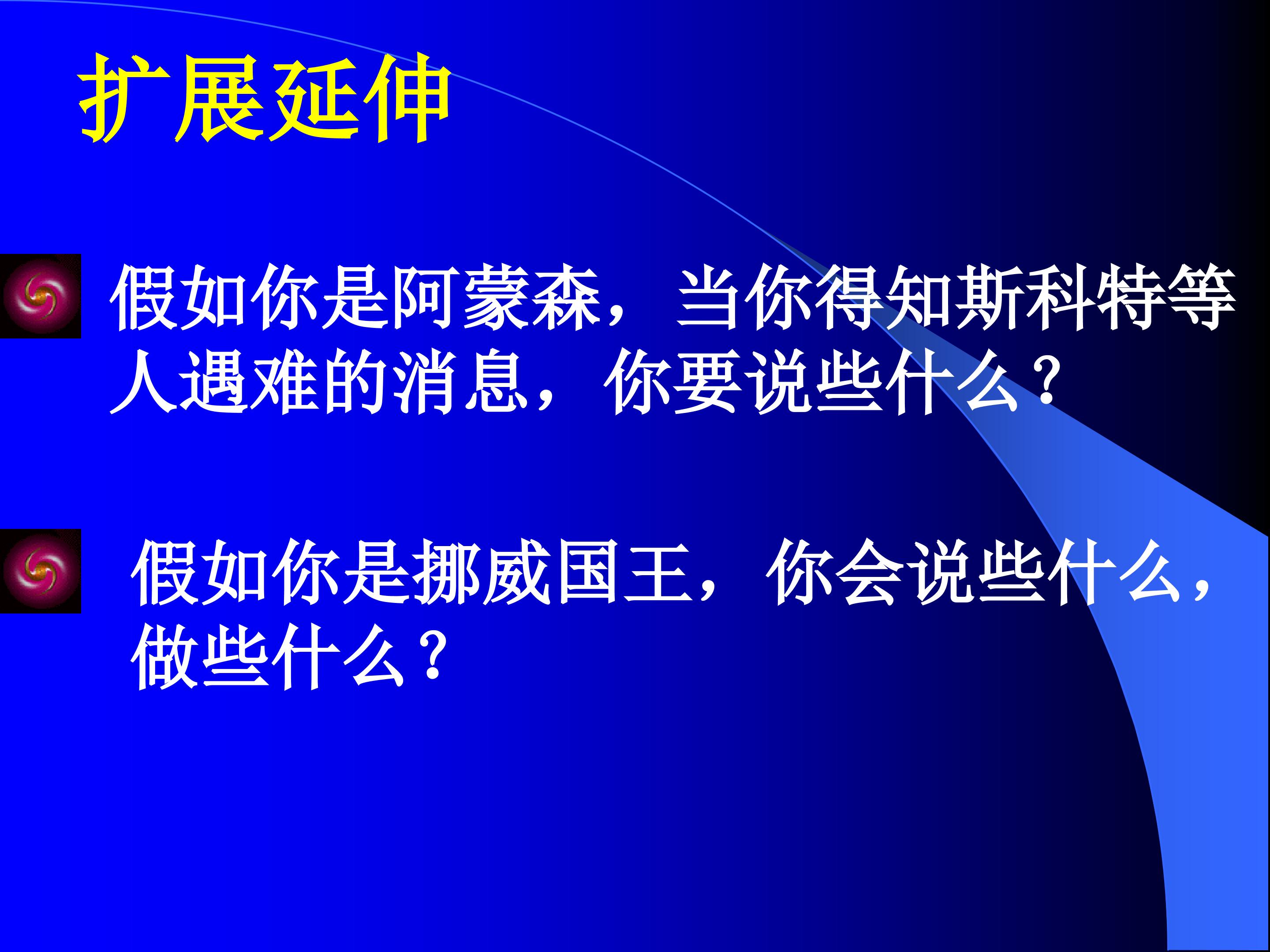 扩展延伸

假如你是阿蒙森，当你得知斯科特等人遇难的消息，你要说些什么？

假如你是挪威国王，你会说些什么，做些什么？